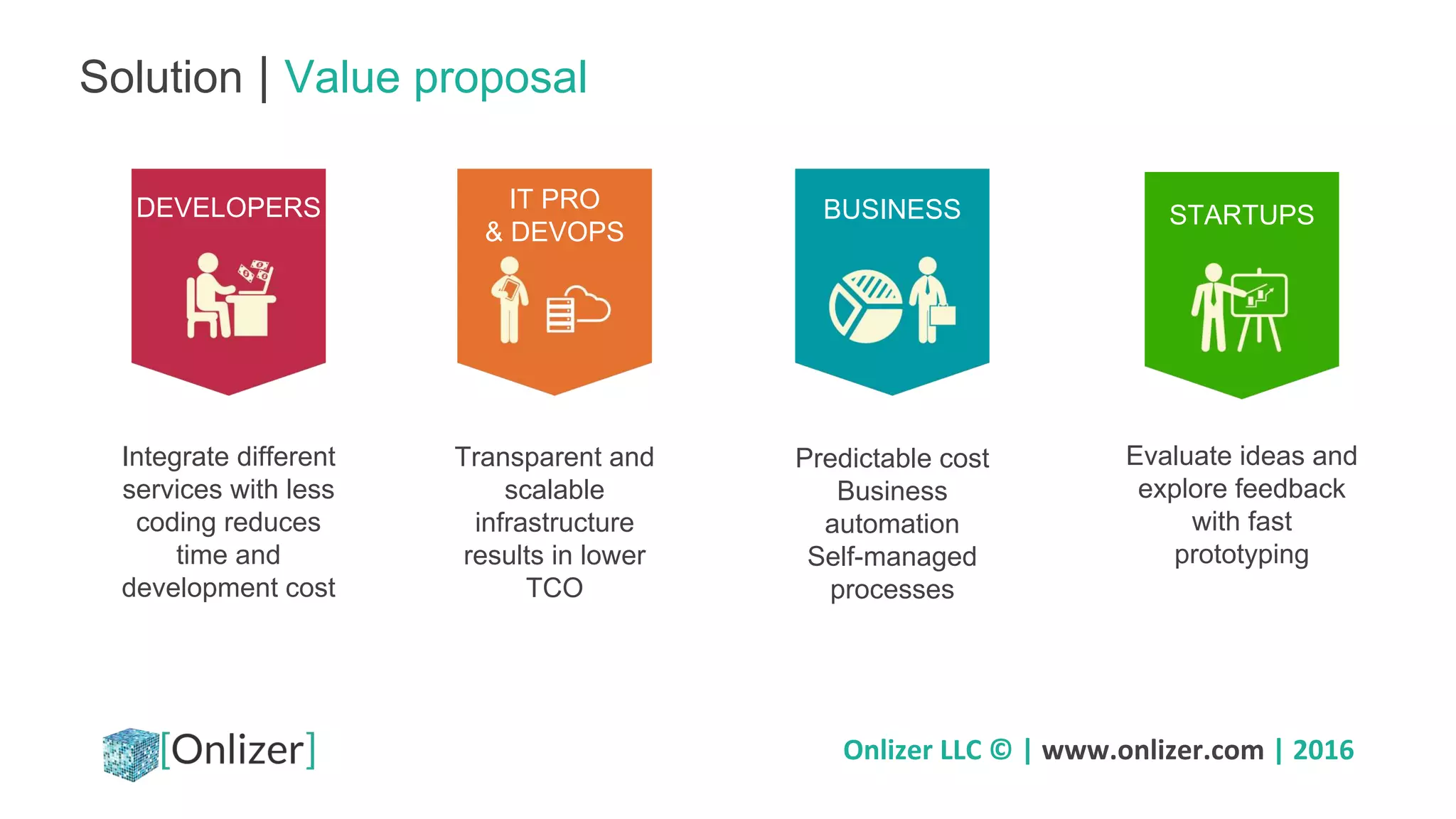 Solution | Value proposal

DEVELOPERS

Integrate different services with less coding reduces time and development cost

IT PRO & DEVOPS

Transparent and scalable infrastructure results in lower TCO

BUSINESS

Predictable cost
Business automation
Self-managed processes

STARTUPS

Evaluate ideas and explore feedback with fast prototyping

[Onlizer]

Onlizer LLC © | www.onlizer.com | 2016